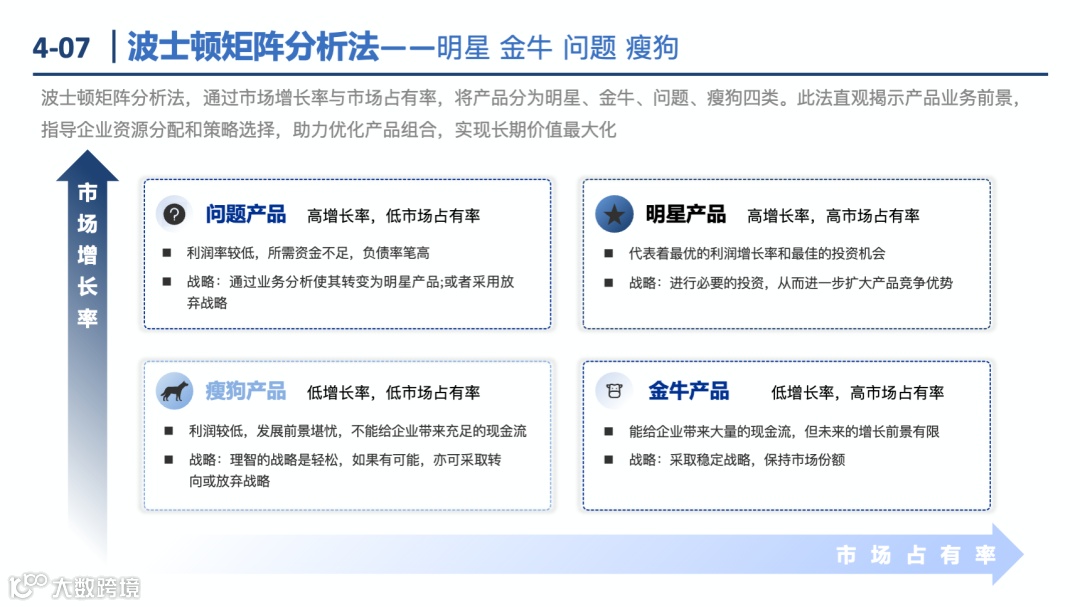 4-07 | 波士顿矩阵分析法——明星 金牛 问题 瘦狗

波士顿矩阵分析法，通过市场增长率与市场占有率，将产品分为明星、金牛、问题、瘦狗四类。此法直观揭示产品业务前景，指导企业资源分配和策略选择，助力优化产品组合，实现长期价值最大化

市场增长率

问题产品 高增长率，低市场占有率
■ 利润率较低，所需资金不足，负债率笔高
■ 战略：通过业务分析使其转变为明星产品;或者采用放弃战略

明星产品 高增长率，高市场占有率
■ 代表着最优的利润增长率和最佳的投资机会
■ 战略：进行必要的投资，从而进一步扩大产品竞争优势

瘦狗产品 低增长率，低市场占有率
■ 利润较低，发展前景堪忧，不能给企业带来充足的现金流
■ 战略：理智的战略是轻松，如果有可能，亦可采取转向或放弃战略

金牛产品 低增长率，高市场占有率
■ 能给企业带来大量的现金流，但未来的增长前景有限
■ 战略：采取稳定战略，保持市场份额

市场占有率

大数跨境